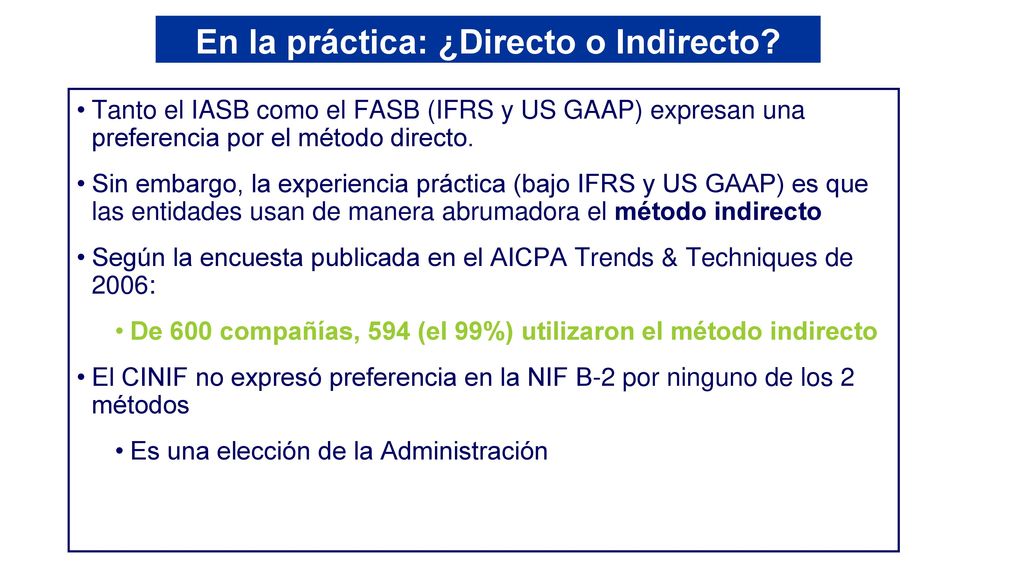 En la práctica: ¿Directo o Indirecto?

• Tanto el IASB como el FASB (IFRS y US GAAP) expresan una preferencia por el método directo.

• Sin embargo, la experiencia práctica (bajo IFRS y US GAAP) es que las entidades usan de manera abrumadora el método indirecto

• Según la encuesta publicada en el AICPA Trends & Techniques de 2006:

• De 600 compañías, 594 (el 99%) utilizaron el método indirecto

• El CINIF no expresó preferencia en la NIF B-2 por ninguno de los 2 métodos

• Es una elección de la Administración